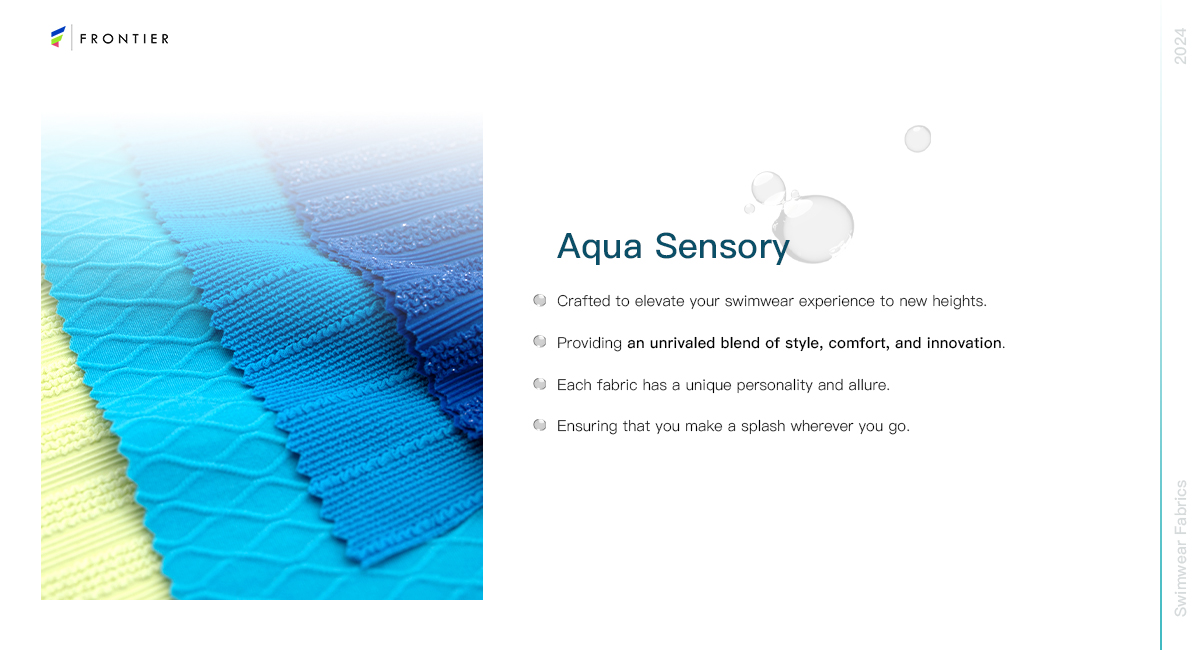 FRONTIER

2024

Aqua Sensory

Crafted to elevate your swimwear experience to new heights.

Providing an unrivaled blend of style, comfort, and innovation.

Each fabric has a unique personality and allure.

Ensuring that you make a splash wherever you go.

Swimwear Fabrics